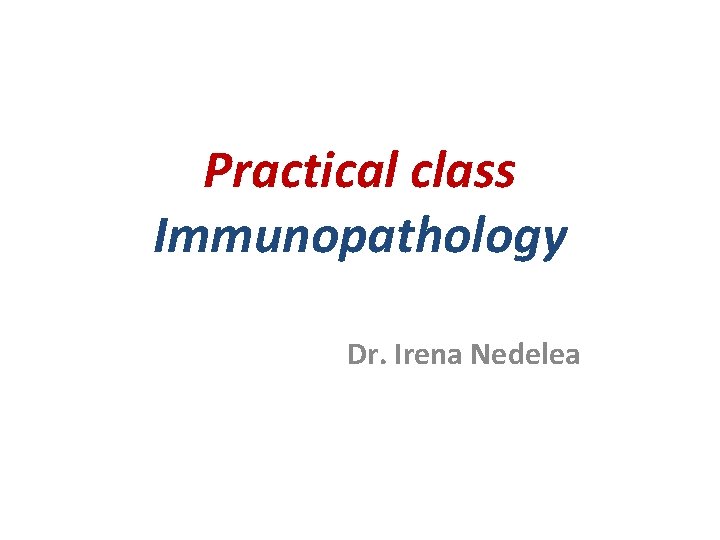 Practical class
Immunopathology

Dr. Irena Nedelea